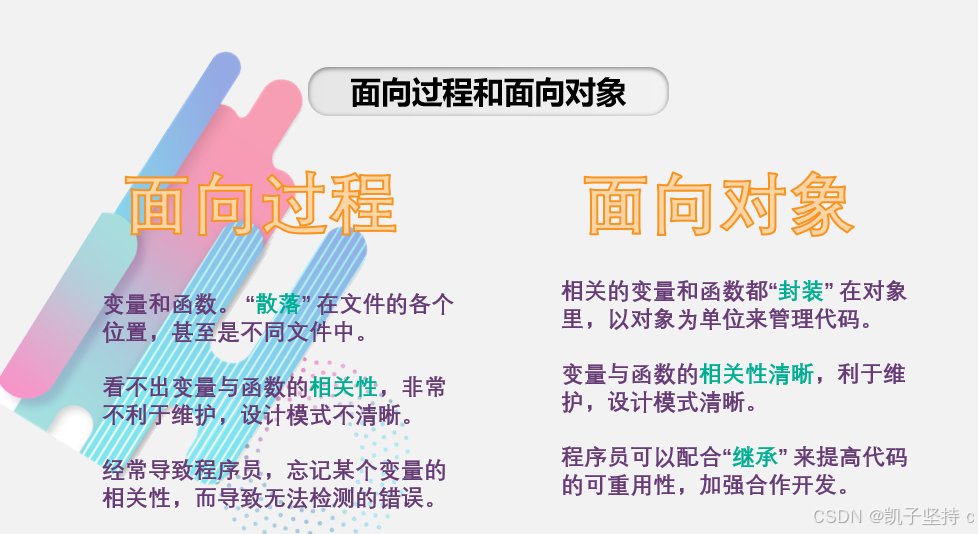 面向过程和面向对象

面向过程

变量和函数。“散落” 在文件的各个位置，甚至是不同文件中。

看不出变量与函数的相关性，非常不利于维护，设计模式不清晰。

经常导致程序员，忘记某个变量的相关性，而导致无法检测的错误。

面向对象

相关的变量和函数都“封装” 在对象里，以对象为单位来管理代码。

变量与函数的相关性清晰，利于维护，设计模式清晰。

程序员可以配合“继承” 来提高代码的可重用性，加强合作开发。

CSDN @凯子坚持 c